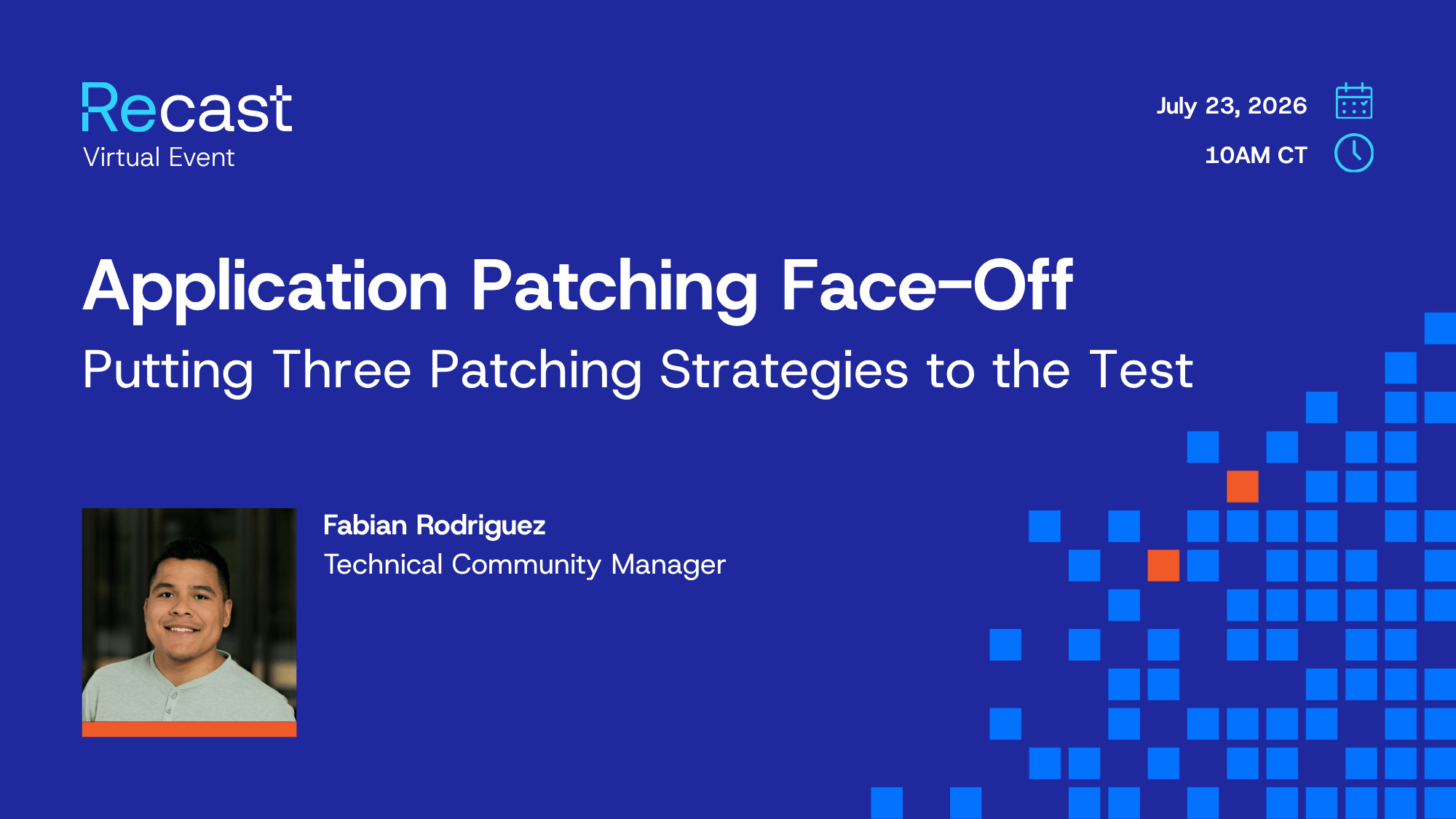 Recast
Virtual Event

July 23, 2026
10AM CT

Application Patching Face-Off
Putting Three Patching Strategies to the Test

Fabian Rodriguez
Technical Community Manager